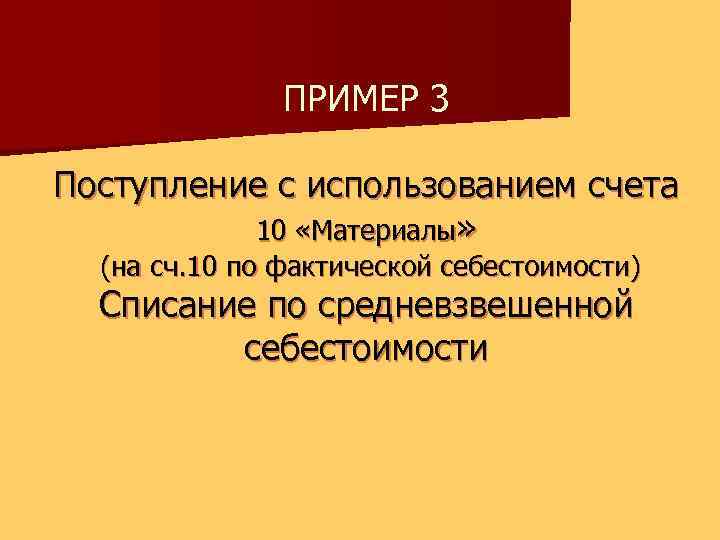 ПРИМЕР 3

Поступление с использованием счета 10 «Материалы» (на сч.10 по фактической себестоимости)
Списание по средневзвешенной себестоимости